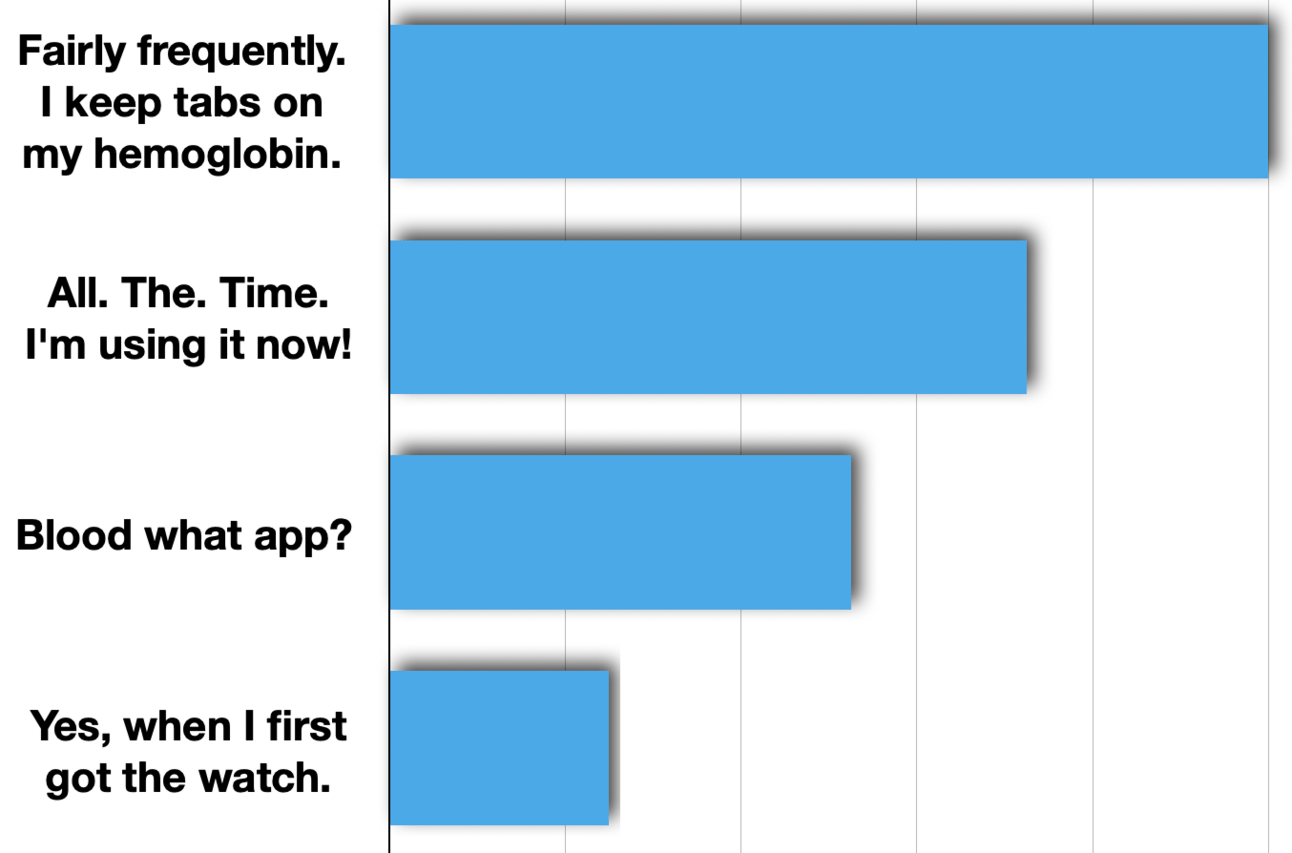 Fairly frequently. I keep tabs on my hemoglobin.

All. The. Time. I'm using it now!

Blood what app?

Yes, when I first got the watch.